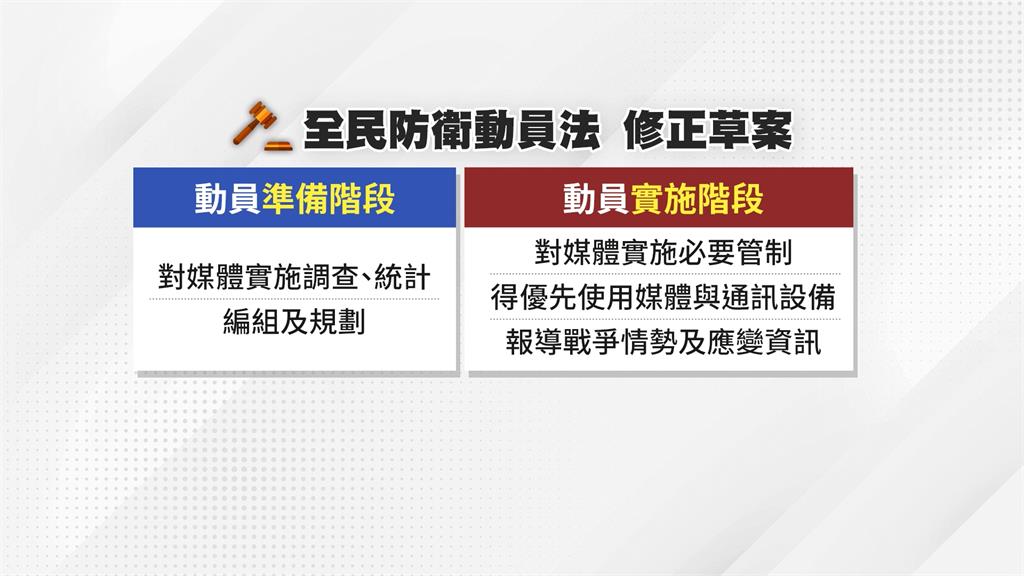 全民防衛動員法 修正草案

動員準備階段

對媒體實施調查、統計

編組及規劃

動員實施階段

對媒體實施必要管制

得優先使用媒體與通訊設備

報導戰爭情勢及應變資訊